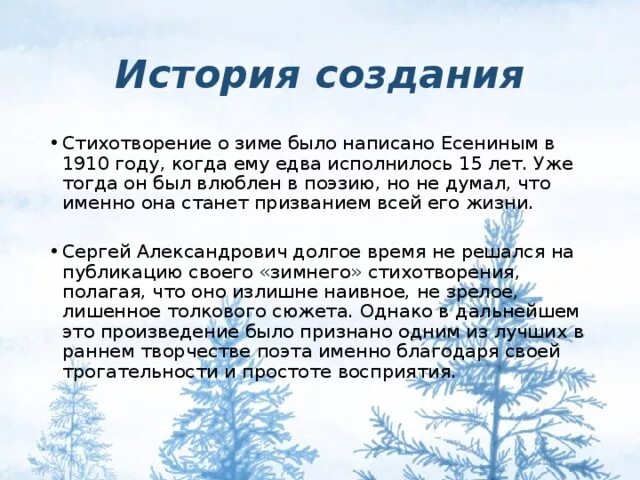 История создания

• Стихотворение о зиме было написано Есениным в 1910 году, когда ему едва исполнилось 15 лет. Уже тогда он был влюблен в поэзию, но не думал, что именно она станет призванием всей его жизни.

• Сергей Александрович долгое время не решался на публикацию своего «зимнего» стихотворения, полагая, что оно излишне наивное, не зрелое, лишенное толкового сюжета. Однако в дальнейшем это произведение было признано одним из лучших в раннем творчестве поэта именно благодаря своей трогательности и простоте восприятия.